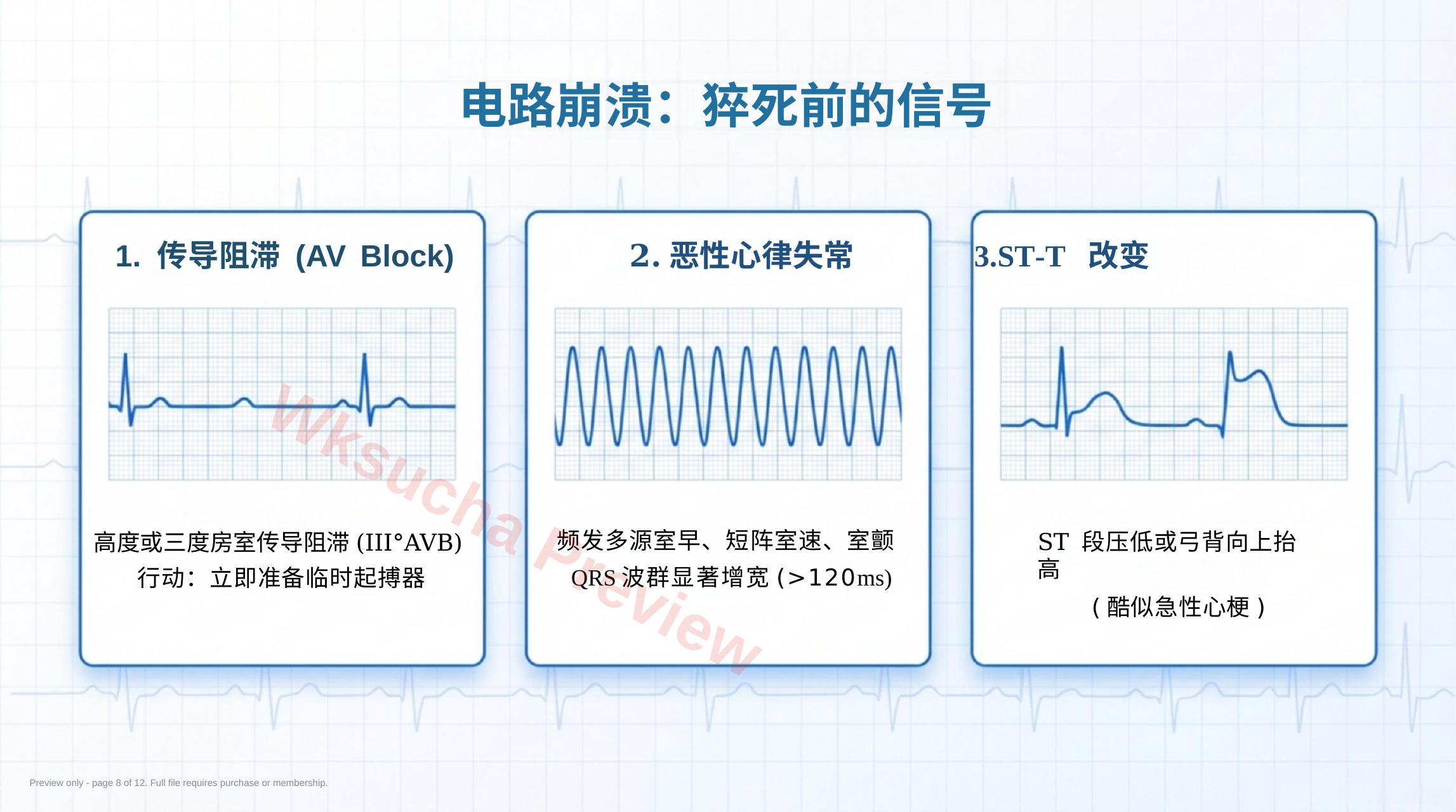 电路崩溃：猝死前的信号

1. 传导阻滞 (AV Block)

高度或三度房室传导阻滞 (III°AVB)
行动：立即准备临时起搏器

2. 恶性心律失常

频发多源室早、短阵室速、室颤
QRS 波群显著增宽 (>120ms)

3.ST-T 改变

ST 段压低或弓背向上抬高
（酷似急性心梗）

Wksucha Preview

Preview only - page 8 of 12. Full file requires purchase or membership.